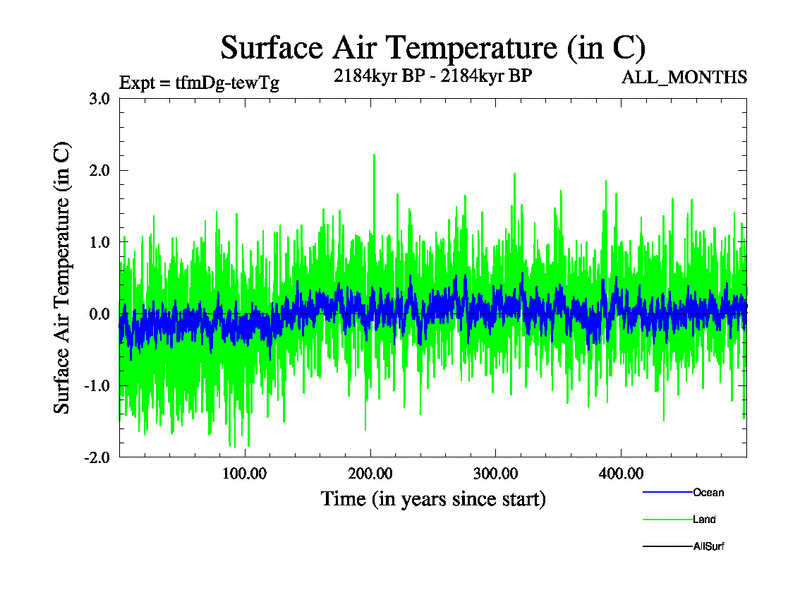 Surface Air Temperature (in C)

Expt = tfmDg-tewTg

2184kyr BP - 2184kyr BP

ALL_MONTHS

Surface Air Temperature (in C)

3.0
2.0
1.0
0.0
-1.0
-2.0

100.00
200.00
300.00
400.00

Time (in years since start)

Ocean
Land
AllSurf